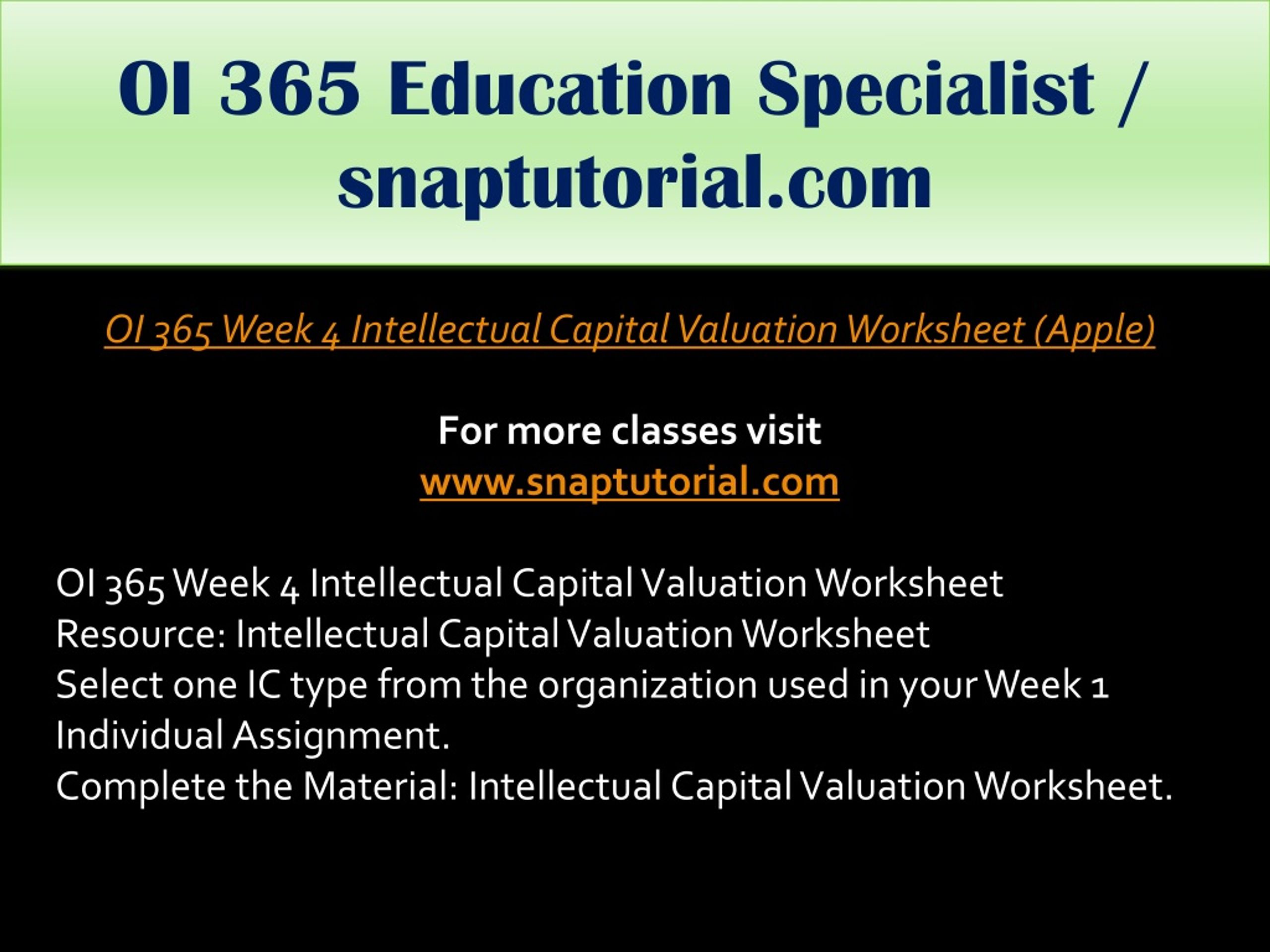 OI 365 Education Specialist / snaptutorial.com

OI 365 Week 4 Intellectual Capital Valuation Worksheet (Apple)

For more classes visit
www.snaptutorial.com

OI 365 Week 4 Intellectual Capital Valuation Worksheet
Resource: Intellectual Capital Valuation Worksheet
Select one IC type from the organization used in your Week 1 Individual Assignment.
Complete the Material: Intellectual Capital Valuation Worksheet.